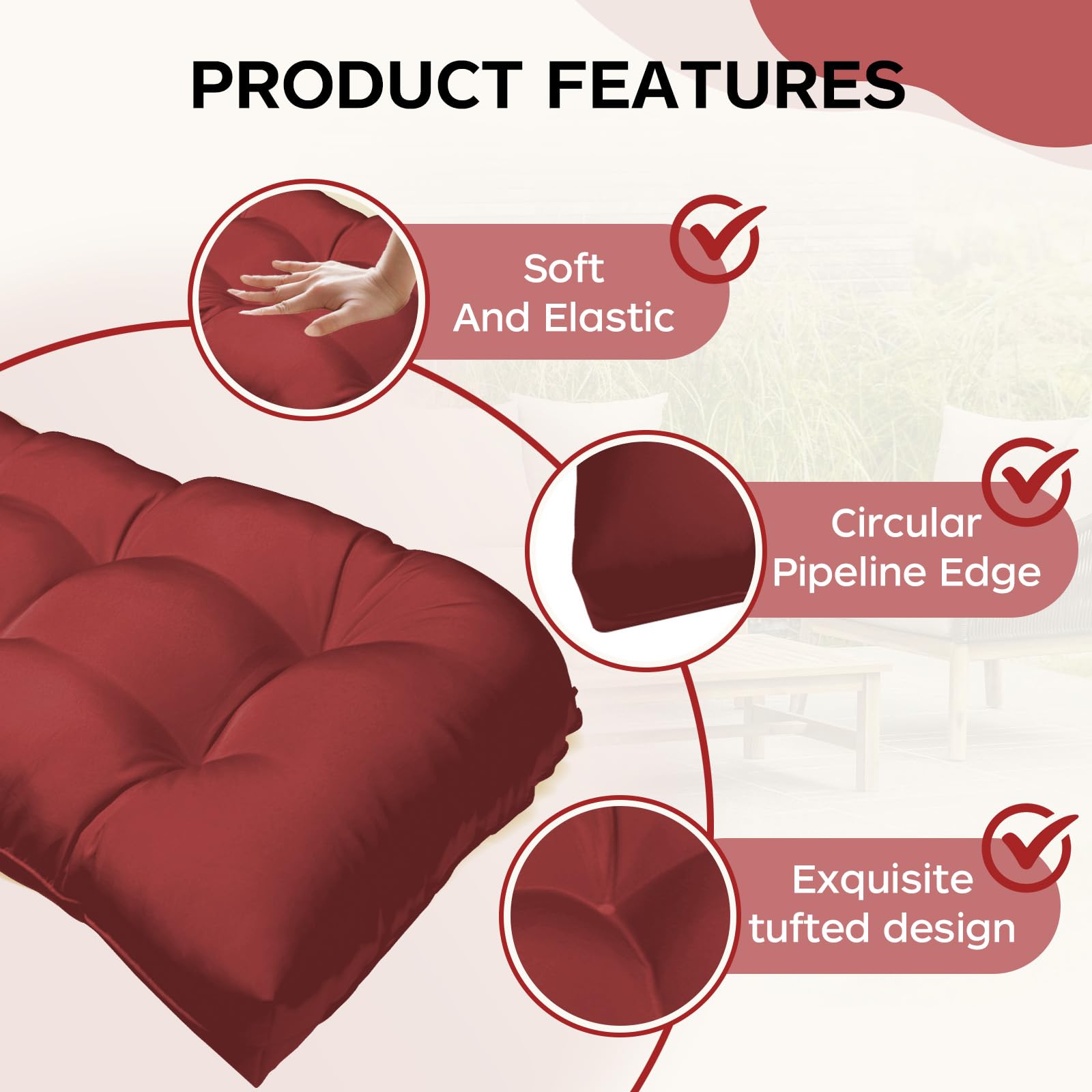 PRODUCT FEATURES

Soft
And Elastic

Circular
Pipeline Edge

Exquisite
tufted design